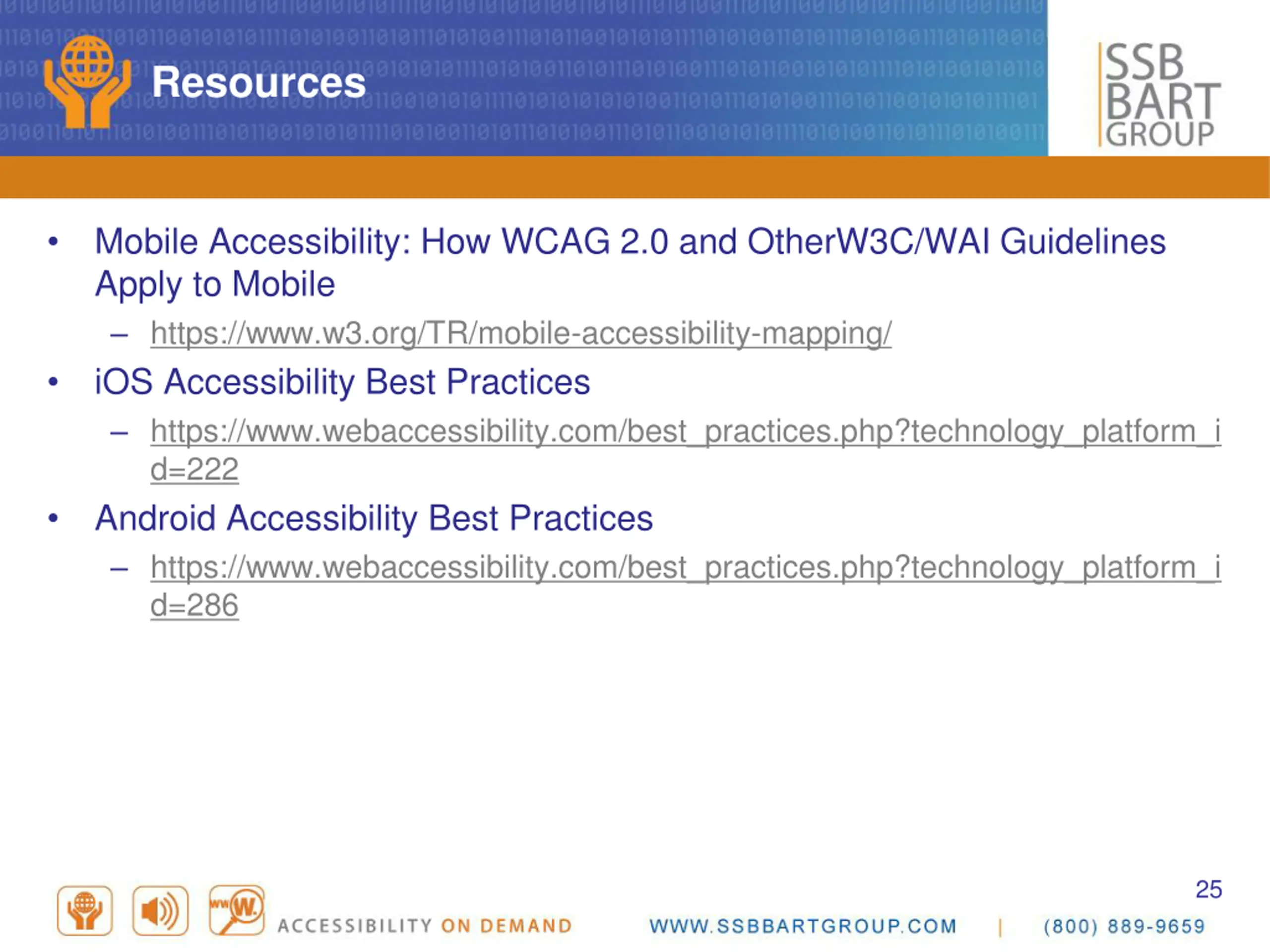 Resources

SSB BART GROUP

• Mobile Accessibility: How WCAG 2.0 and OtherW3C/WAI Guidelines Apply to Mobile
– https://www.w3.org/TR/mobile-accessibility-mapping/
• iOS Accessibility Best Practices
– https://www.webaccessibility.com/best_practices.php?technology_platform_id=222
• Android Accessibility Best Practices
– https://www.webaccessibility.com/best_practices.php?technology_platform_id=286

25

ACCESSIBILITY ON DEMAND WWW.SSBBARTGROUP.COM | (800) 889-9659